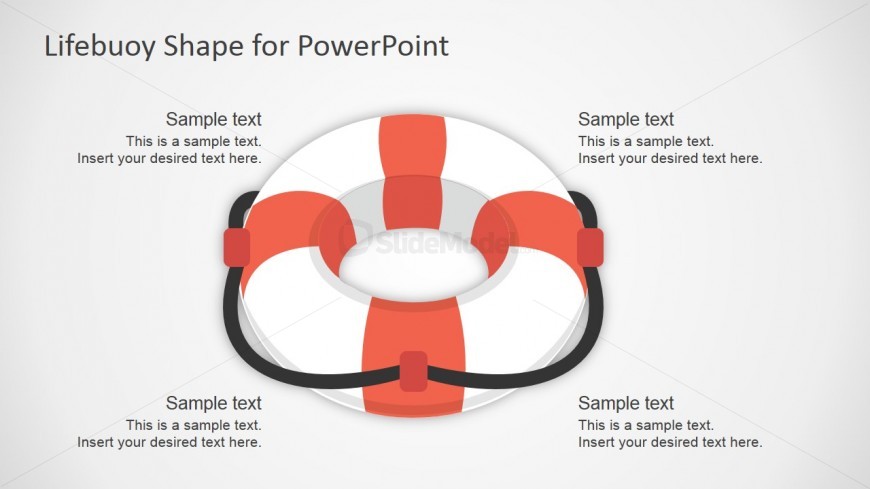 Lifebuoy Shape for PowerPoint

Sample text
This is a sample text.
Insert your desired text here.

Sample text
This is a sample text.
Insert your desired text here.

SlideModel

Sample text
This is a sample text.
Insert your desired text here.

Sample text
This is a sample text.
Insert your desired text here.